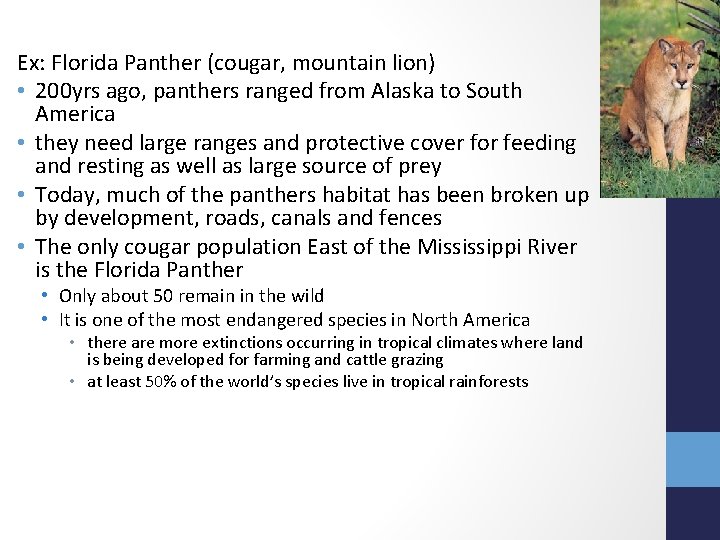 Ex: Florida Panther (cougar, mountain lion)

• 200yrs ago, panthers ranged from Alaska to South America
• they need large ranges and protective cover for feeding and resting as well as large source of prey
• Today, much of the panthers habitat has been broken up by development, roads, canals and fences
• The only cougar population East of the Mississippi River is the Florida Panther
  • Only about 50 remain in the wild
  • It is one of the most endangered species in North America
    • there are more extinctions occurring in tropical climates where land is being developed for farming and cattle grazing
    • at least 50% of the world's species live in tropical rainforests